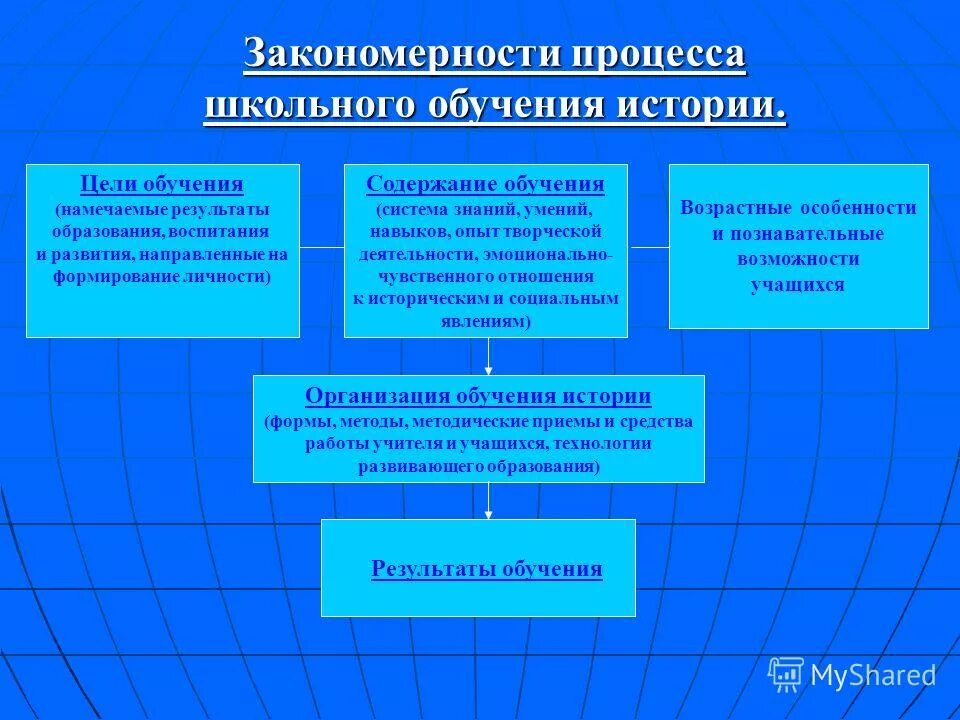 Закономерности процесса школьного обучения истории.

Цели обучения
(намечаемые результаты образования, воспитания и развития, направленные на формирование личности)

Содержание обучения
(система знаний, умений, навыков, опыт творческой деятельности, эмоционально-чувственного отношения к историческим и социальным явлениям)

Возрастные особенности и познавательные возможности учащихся

Организация обучения истории
(формы, методы, методические приемы и средства работы учителя и учащихся, технологии развивающего образования)

Результаты обучения

MyShared